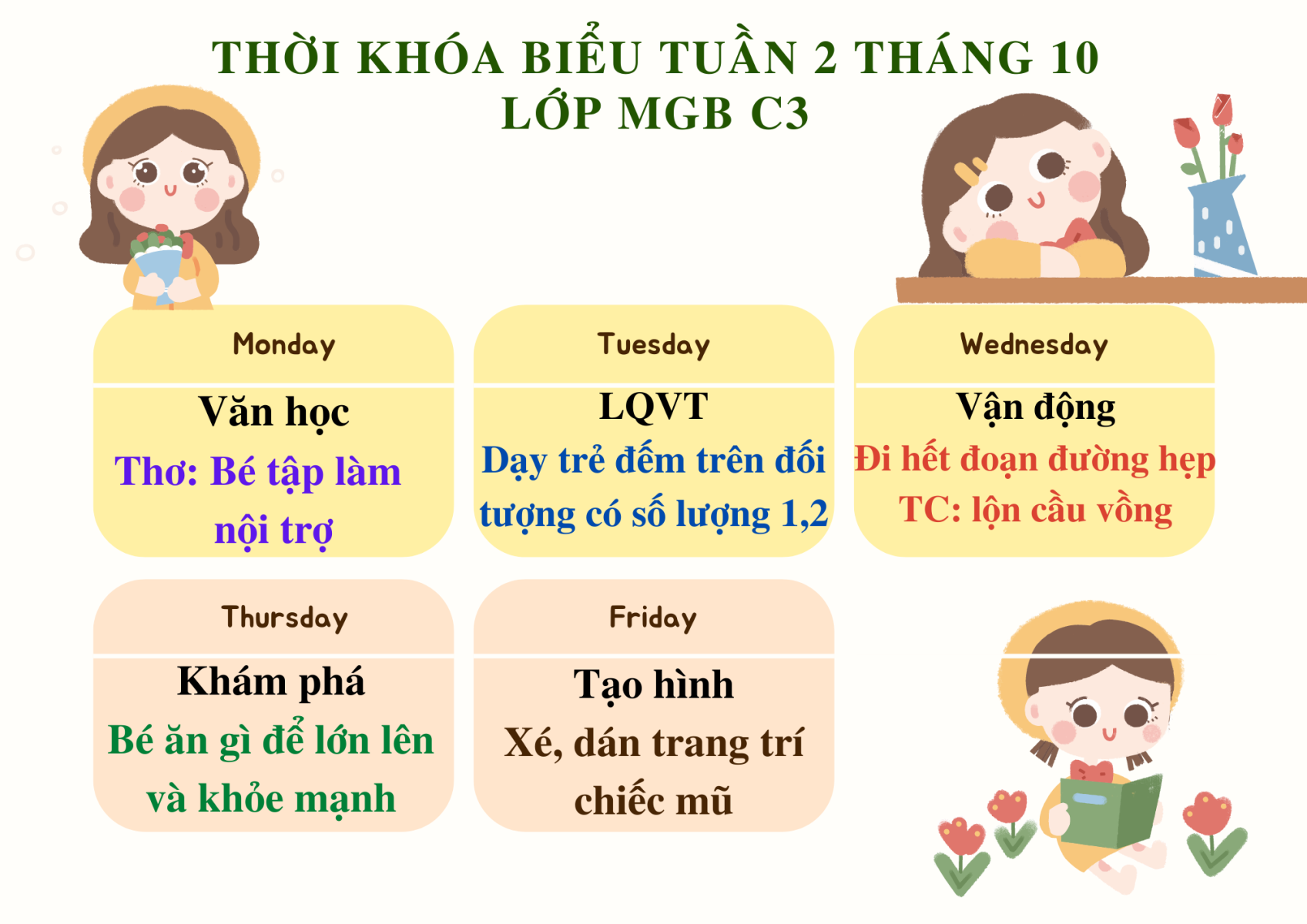 THỜI KHÓA BIỂU TUẦN 2 THÁNG 10
LỚP MGB C3

Monday
Văn học
Thơ: Bé tập làm nội trợ

Tuesday
LQVT
Dạy trẻ đếm trên đối tượng có số lượng 1,2

Wednesday
Vận động
Đi hết đoạn đường hẹp
TC: lộn cầu vồng

Thursday
Khám phá
Bé ăn gì để lớn lên và khỏe mạnh

Friday
Tạo hình
Xé, dán trang trí chiếc mũ